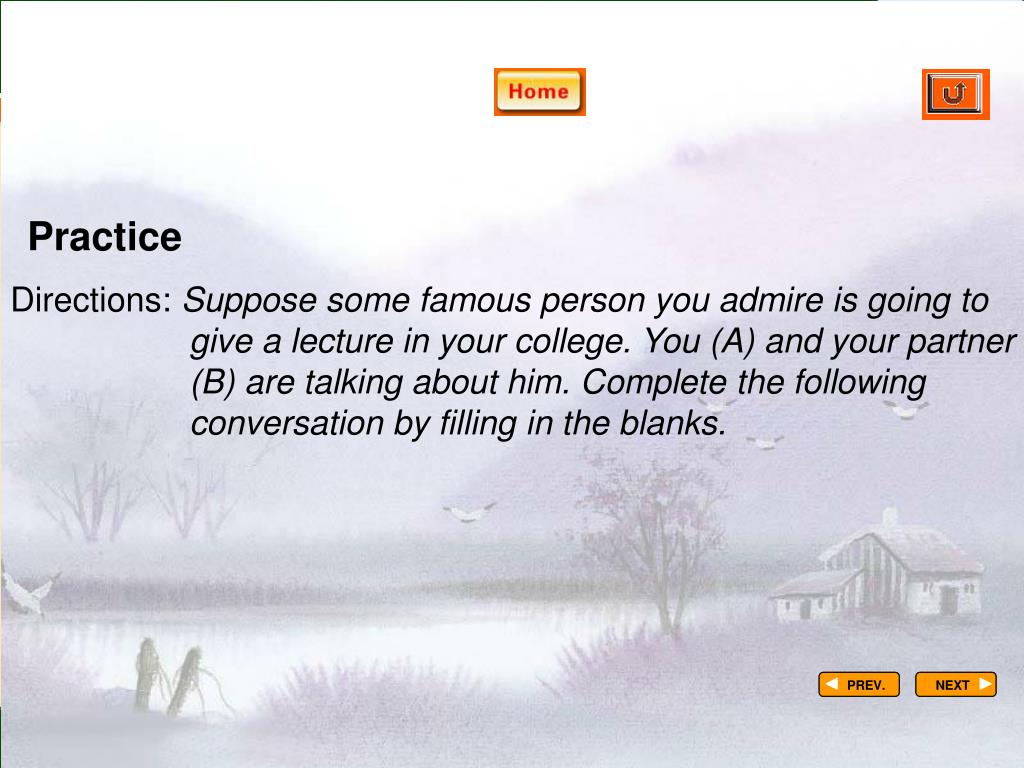 Home

Practice

Directions: Suppose some famous person you admire is going to give a lecture in your college. You (A) and your partner (B) are talking about him. Complete the following conversation by filling in the blanks.

PREV. NEXT